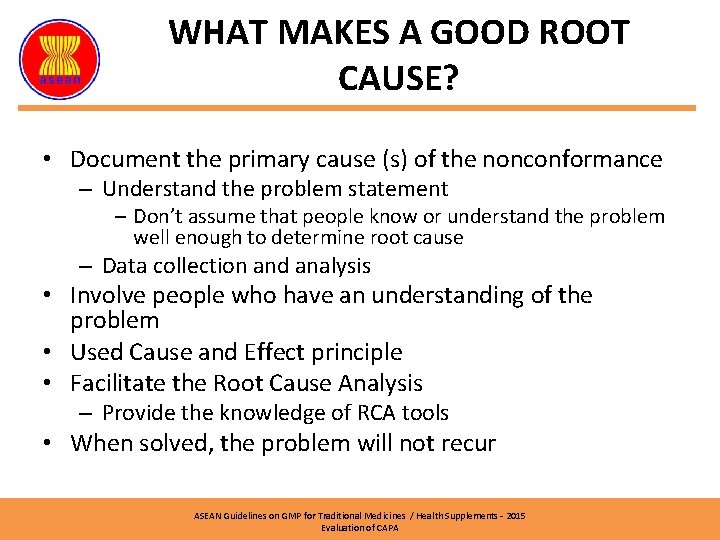 asean

WHAT MAKES A GOOD ROOT CAUSE?

• Document the primary cause (s) of the nonconformance
– Understand the problem statement
– Don't assume that people know or understand the problem well enough to determine root cause
– Data collection and analysis
• Involve people who have an understanding of the problem
• Used Cause and Effect principle
• Facilitate the Root Cause Analysis
– Provide the knowledge of RCA tools
• When solved, the problem will not recur

ASEAN Guidelines on GMP for Traditional Medicines / Health Supplements - 2015
Evaluation of CAPA